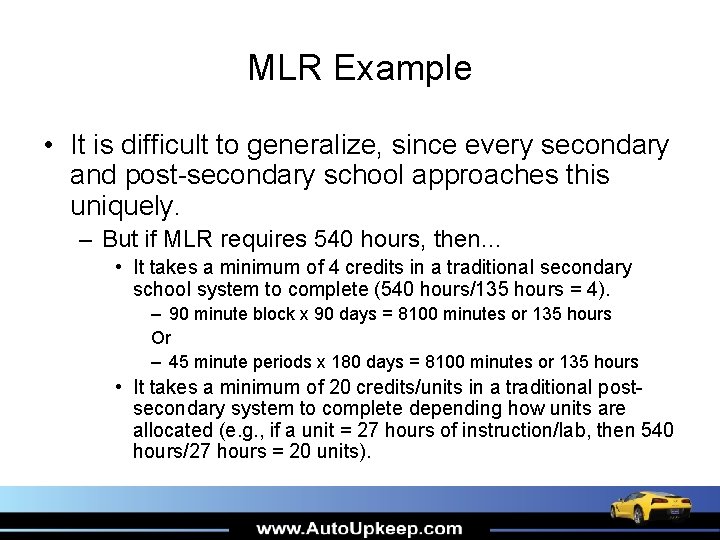 MLR Example

• It is difficult to generalize, since every secondary and post-secondary school approaches this uniquely.

– But if MLR requires 540 hours, then...

• It takes a minimum of 4 credits in a traditional secondary school system to complete (540 hours/135 hours = 4).

– 90 minute block x 90 days = 8100 minutes or 135 hours

Or

– 45 minute periods x 180 days = 8100 minutes or 135 hours

• It takes a minimum of 20 credits/units in a traditional post-secondary system to complete depending how units are allocated (e.g., if a unit = 27 hours of instruction/lab, then 540 hours/27 hours = 20 units).

www.AutoUpkeep.com